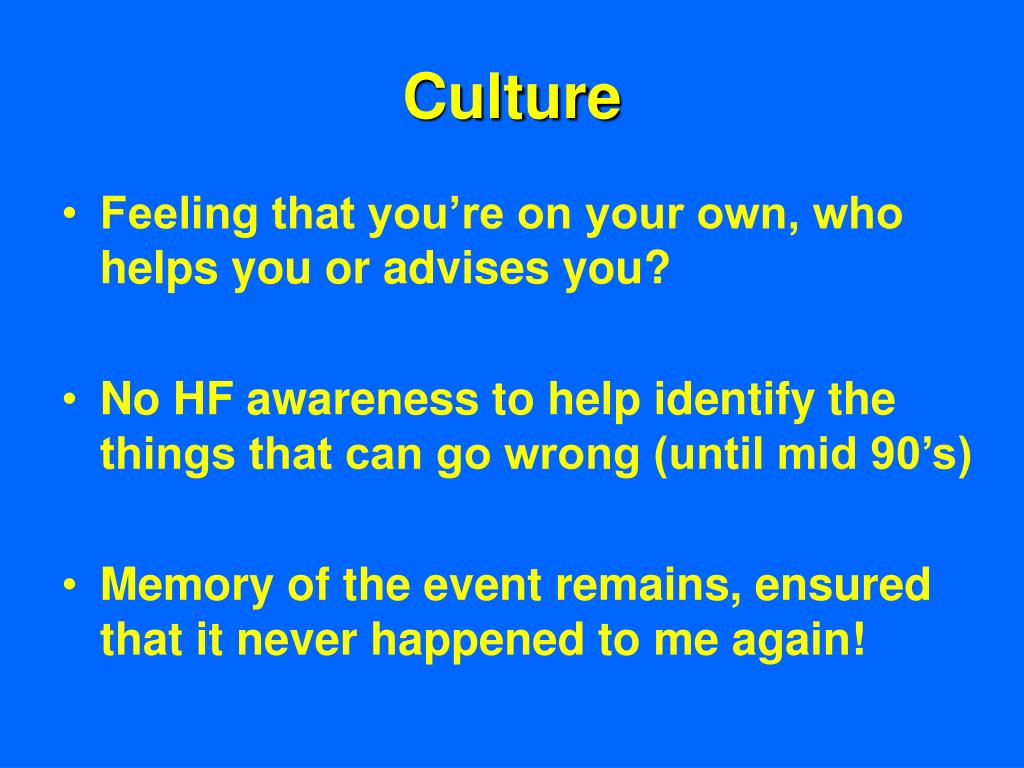 Culture

• Feeling that you’re on your own, who helps you or advises you?

• No HF awareness to help identify the things that can go wrong (until mid 90’s)

• Memory of the event remains, ensured that it never happened to me again!